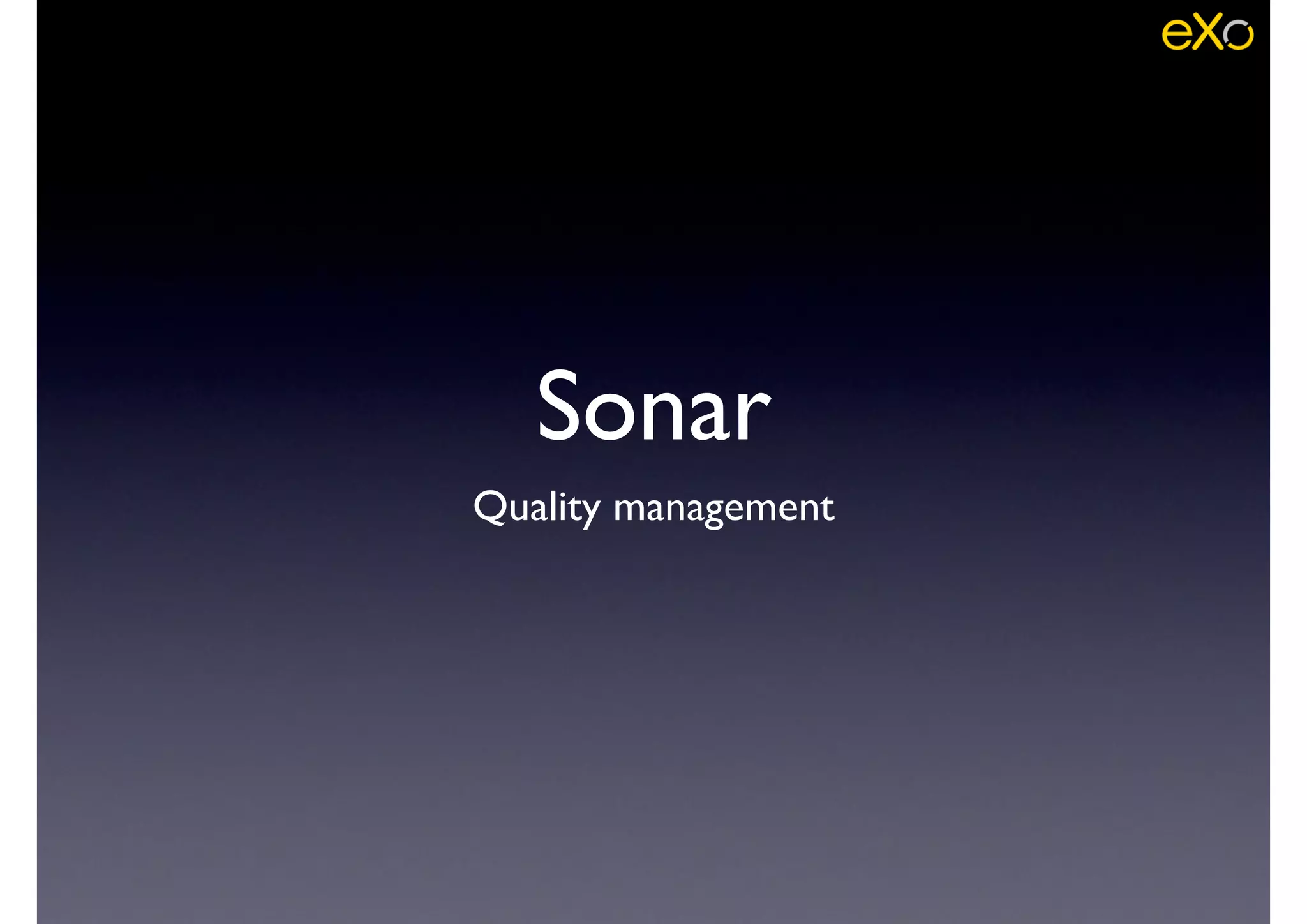 eXo

Sonar

Quality management